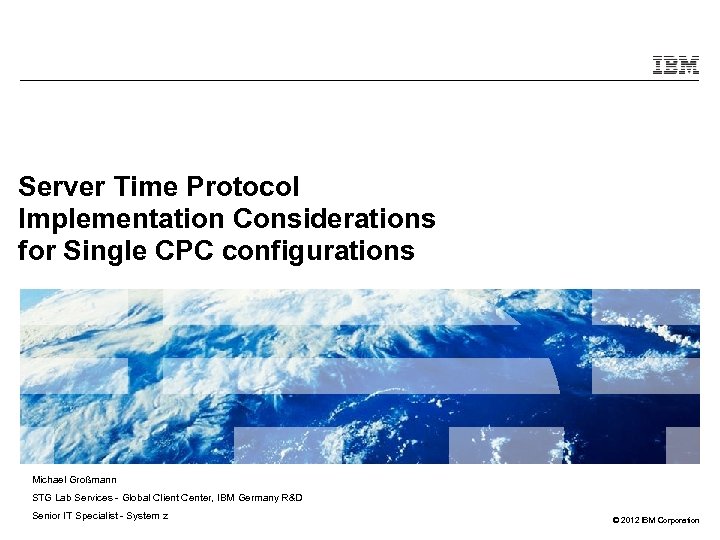 IBM

Server Time Protocol
Implementation Considerations
for Single CPC configurations

Michael Großmann
STG Lab Services - Global Client Center, IBM Germany R&D
Senior IT Specialist - System z

© 2012 IBM Corporation